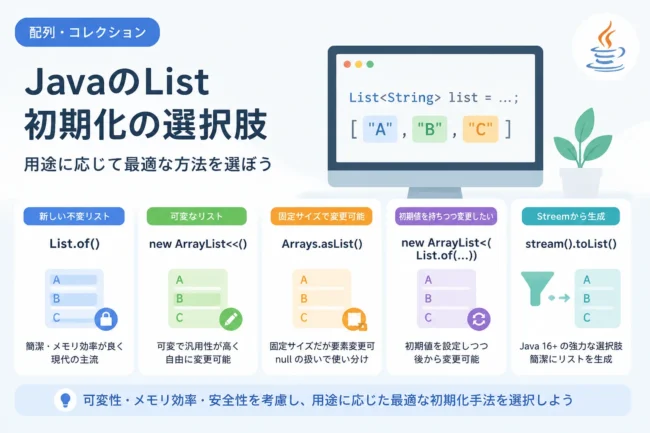 配列・コレクション

JavaのList
初期化の選択肢

用途に応じて最適な方法を選ぼう

List<String> list = ...;

[ "A" , "B" , "C" ]

新しい不変リスト

List.of()

A
B
C

簡潔・メモリ効率が良く
現代の主流

可変なリスト

new ArrayList<<()

A
B
C

可変で汎用性が高く
自由に変更可能

固定サイズで変更可能

Arrays.asList()

A
B
C

固定サイズだが要素変更可
null の扱いで使い分け

初期値を持ちつつ変更したい

new ArrayList<(
List.of(...))

A
B
C

初期値を設定しつつ
後から変更可能

Streemから生成

stream().toList()

A
B
C

Java 16+ の強力な選択肢
簡潔にリストを生成

可変性・メモリ効率・安全性を考慮し、用途に応じた最適な初期化手法を選択しよう